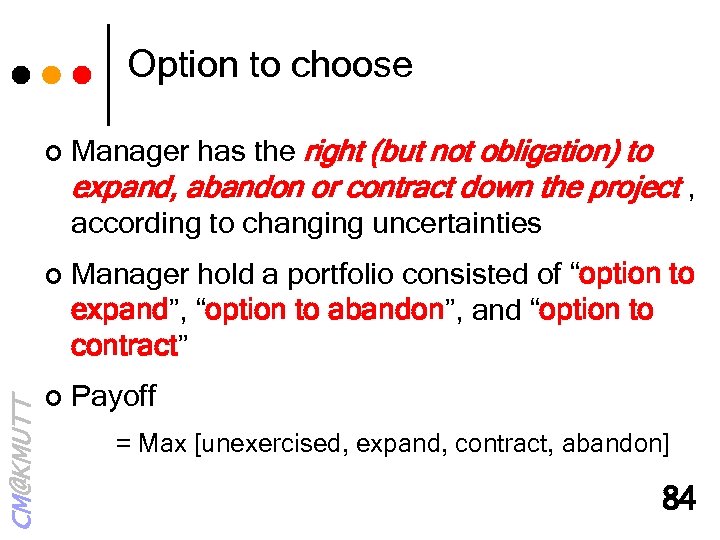 Option to choose

Manager has the right (but not obligation) to expand, abandon or contract down the project , according to changing uncertainties

Manager hold a portfolio consisted of “option to expand”, “option to abandon”, and “option to contract”

Payoff

= Max [unexercised, expand, contract, abandon]

CM@KMUTT

84